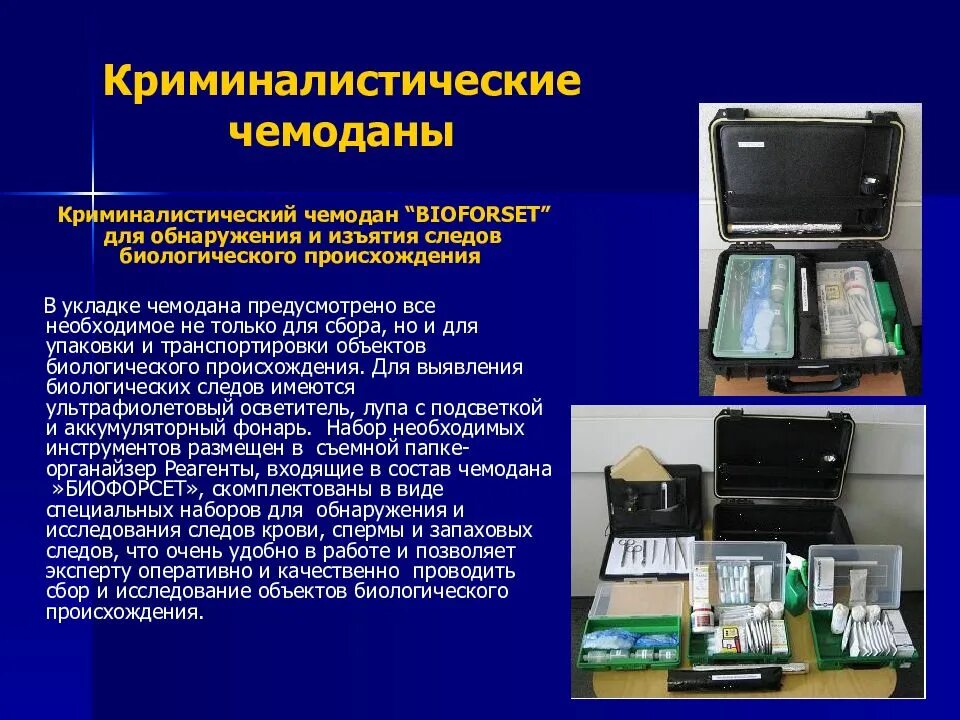 Криминалистические чемоданы

Криминалистический чемодан “BIOFORSET” для обнаружения и изъятия следов биологического происхождения

В укладке чемодана предусмотрено все необходимое не только для сбора, но и для упаковки и транспортировки объектов биологического происхождения. Для выявления биологических следов имеются ультрафиолетовый осветитель, лупа с подсветкой и аккумуляторный фонарь. Набор необходимых инструментов размещен в съемной папке-органайзер Реагенты, входящие в состав чемодана »БИОФОРСЕТ», скомплектованы в виде специальных наборов для обнаружения и исследования следов крови, спермы и запаховых следов, что очень удобно в работе и позволяет эксперту оперативно и качественно проводить сбор и исследование объектов биологического происхождения.